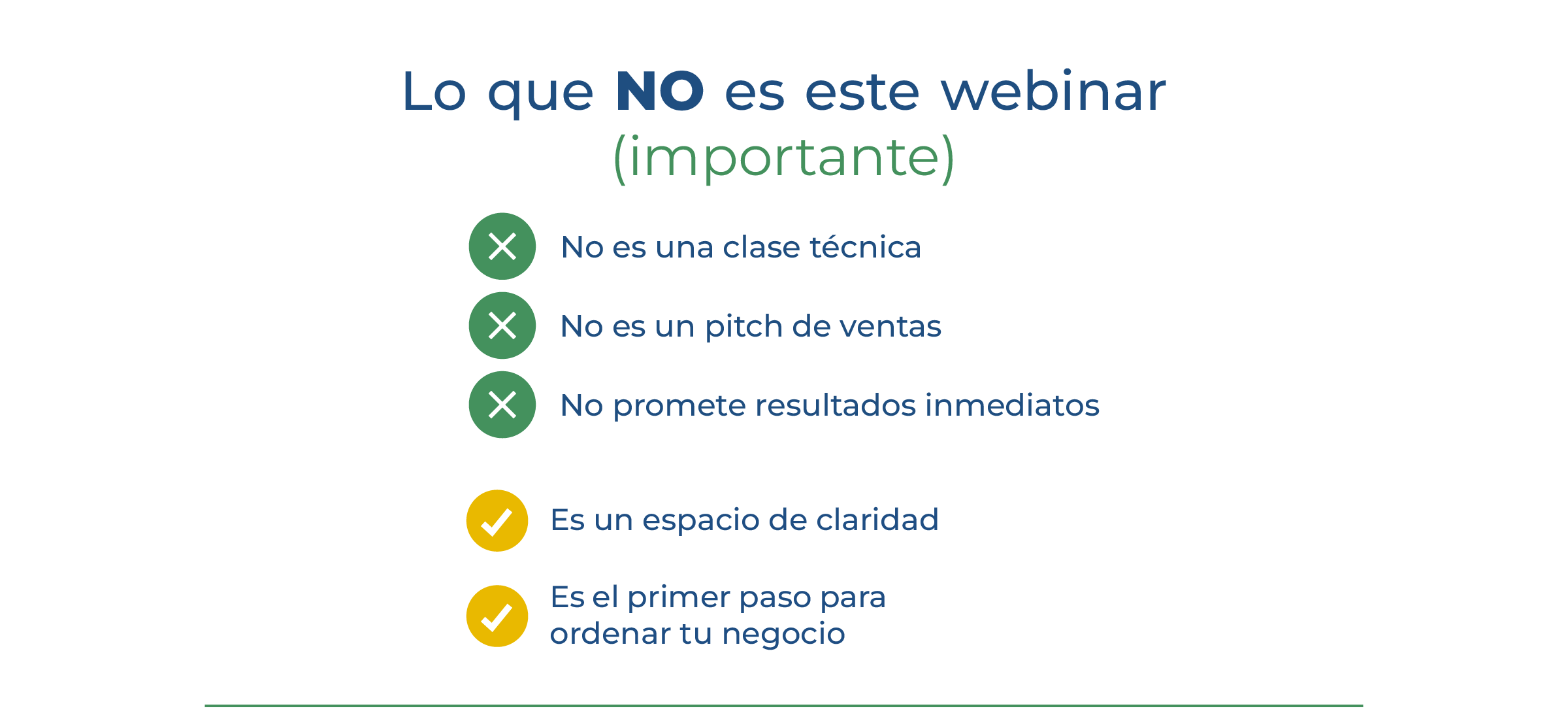 Lo que NO es este webinar
(importante)

No es una clase técnica

No es un pitch de ventas

No promete resultados inmediatos

Es un espacio de claridad

Es el primer paso para ordenar tu negocio